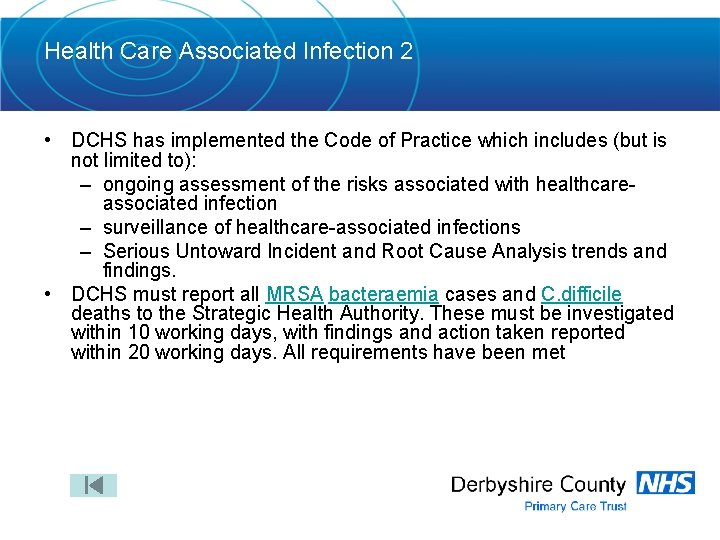 Health Care Associated Infection 2

• DCHS has implemented the Code of Practice which includes (but is not limited to):
– ongoing assessment of the risks associated with healthcare-associated infection
– surveillance of healthcare-associated infections
– Serious Untoward Incident and Root Cause Analysis trends and findings.
• DCHS must report all MRSA bacteraemia cases and C.difficile deaths to the Strategic Health Authority. These must be investigated within 10 working days, with findings and action taken reported within 20 working days. All requirements have been met

Derbyshire County NHS
Primary Care Trust